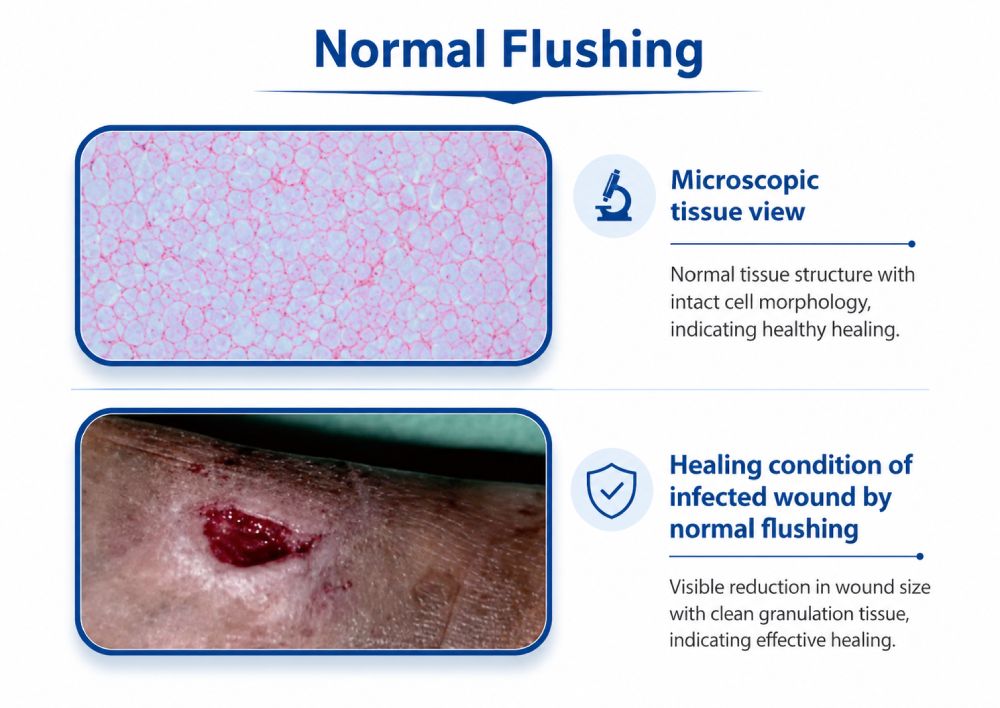 Normal Flushing

Microscopic tissue view

Normal tissue structure with intact cell morphology, indicating healthy healing.

Healing condition of infected wound by normal flushing

Visible reduction in wound size with clean granulation tissue, indicating effective healing.